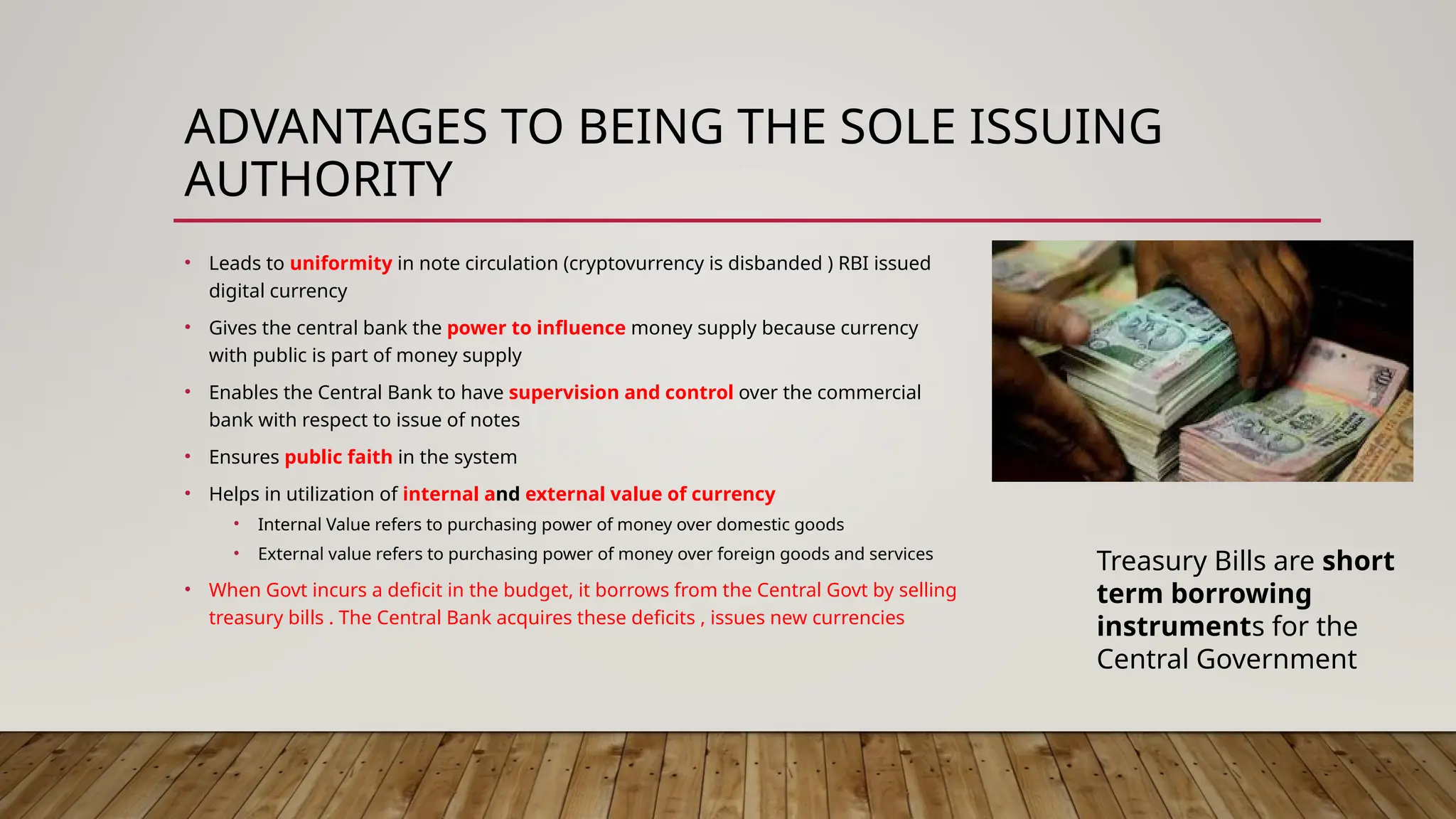 ADVANTAGES TO BEING THE SOLE ISSUING AUTHORITY

• Leads to uniformity in note circulation (cryptovurrency is disbanded ) RBI issued digital currency

• Gives the central bank the power to influence money supply because currency with public is part of money supply

• Enables the Central Bank to have supervision and control over the commercial bank with respect to issue of notes

• Ensures public faith in the system

• Helps in utilization of internal and external value of currency

  • Internal Value refers to purchasing power of money over domestic goods

  • External value refers to purchasing power of money over foreign goods and services

• When Govt incurs a deficit in the budget, it borrows from the Central Govt by selling treasury bills . The Central Bank acquires these deficits , issues new currencies

Treasury Bills are short term borrowing instruments for the Central Government